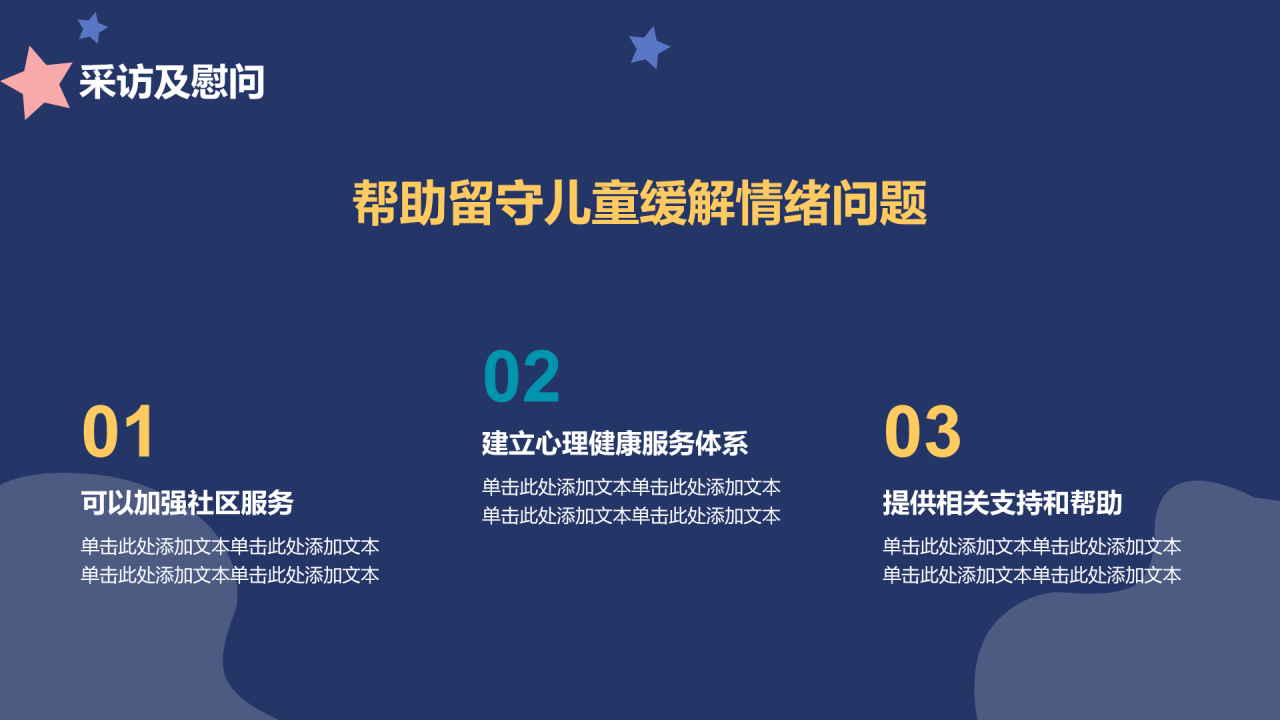 采访及慰问

帮助留守儿童缓解情绪问题

01

可以加强社区服务

单击此处添加文本单击此处添加文本
单击此处添加文本单击此处添加文本

02

建立心理健康服务体系

单击此处添加文本单击此处添加文本
单击此处添加文本单击此处添加文本

03

提供相关支持和帮助

单击此处添加文本单击此处添加文本
单击此处添加文本单击此处添加文本